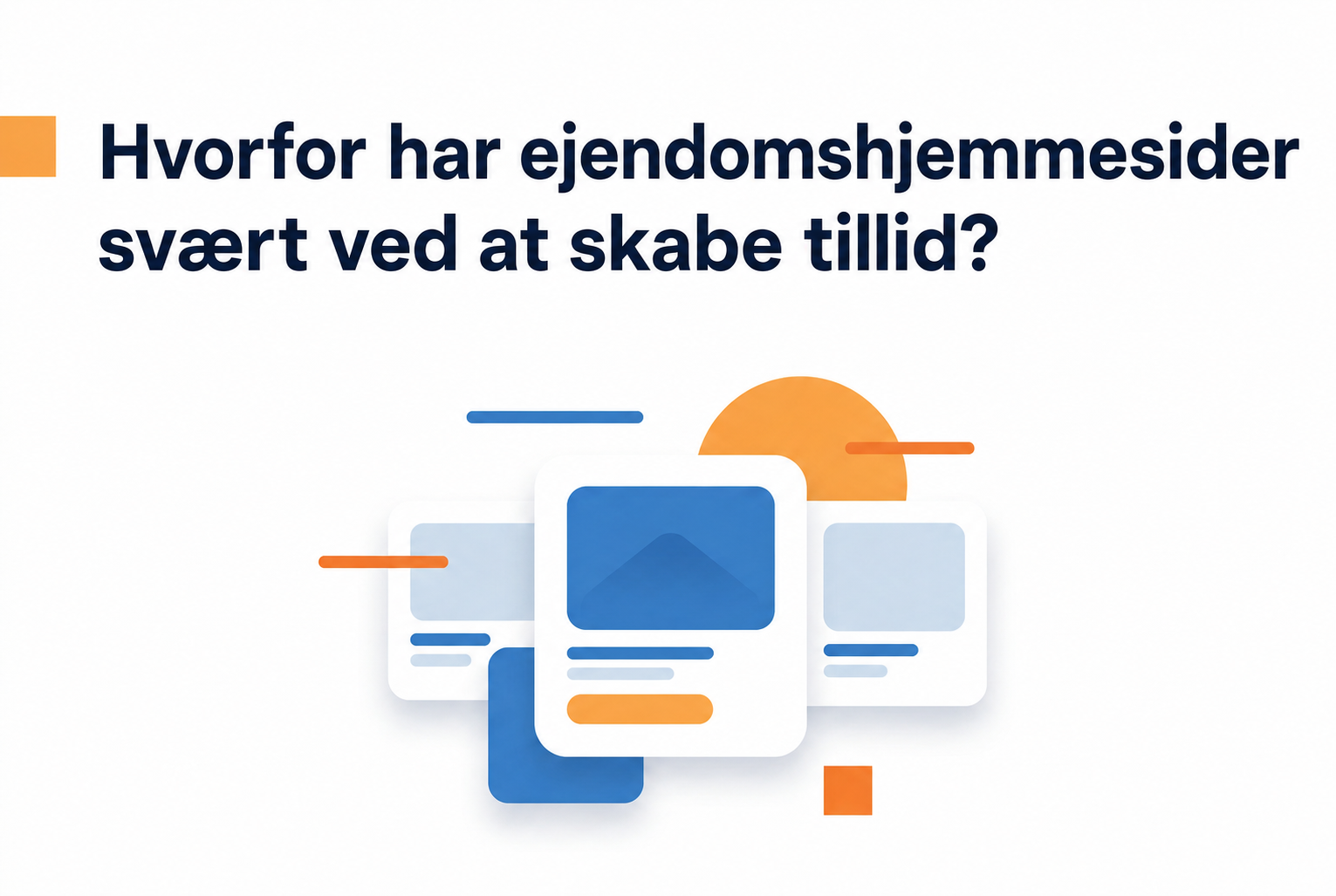 Hvorfor har ejendomshjemmesider svært ved at skabe tillid?